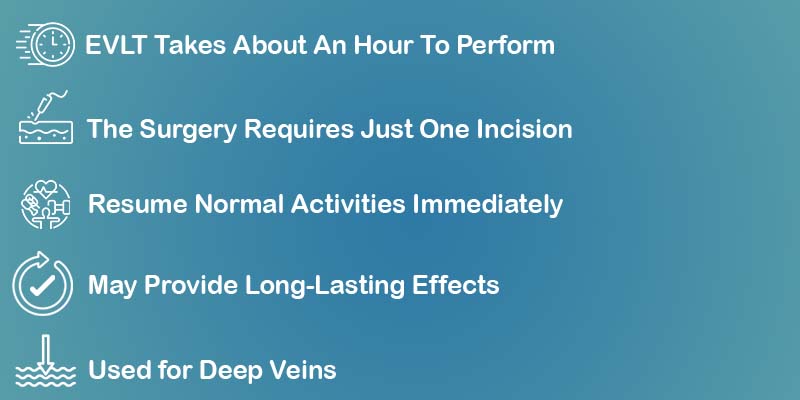 EVLT Takes About An Hour To Perform

The Surgery Requires Just One Incision

Resume Normal Activities Immediately

May Provide Long-Lasting Effects

Used for Deep Veins